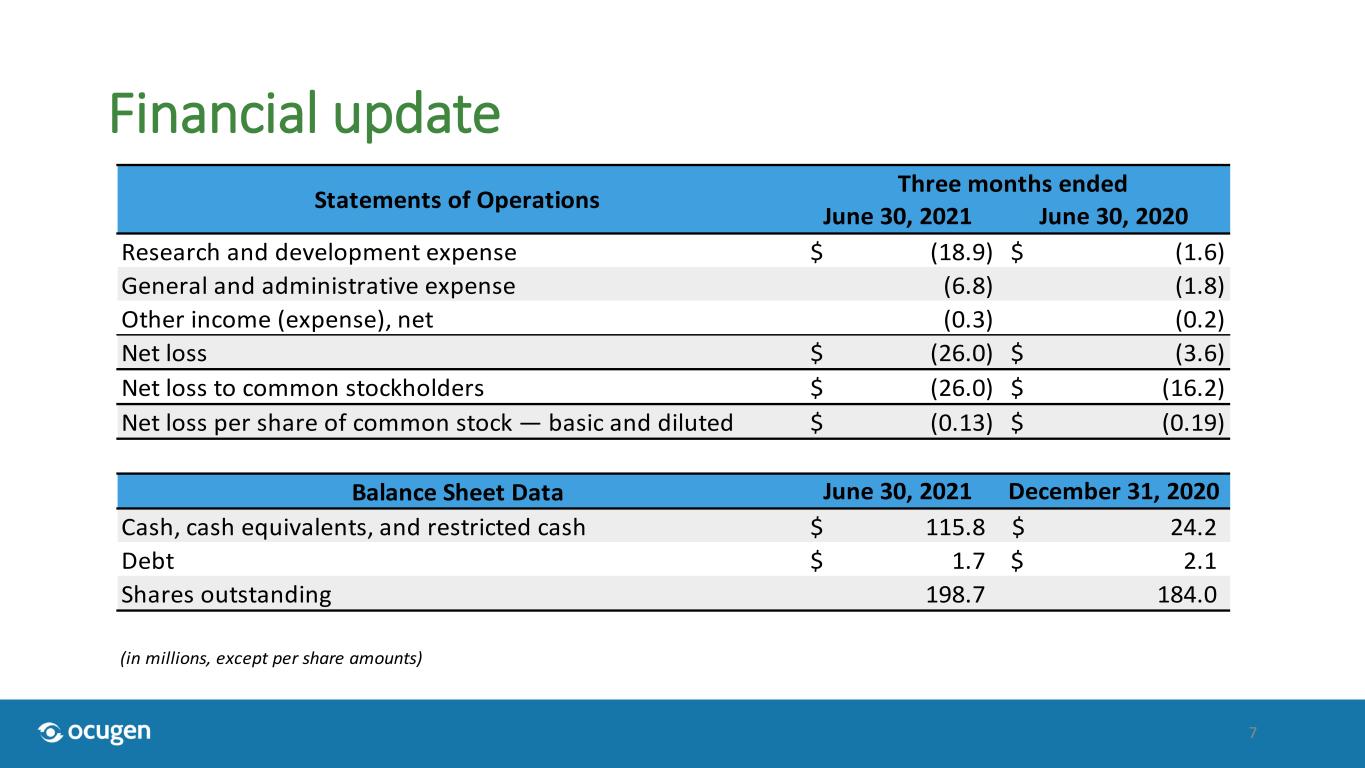 Financial update

| Statements of Operations | Three months ended June 30, 2021 | Three months ended June 30, 2020 |
|---|---|---|
| Research and development expense | \$ (18.9) | \$ (1.6) |
| General and administrative expense | (6.8) | (1.8) |
| Other income (expense), net | (0.3) | (0.2) |
| Net loss | \$ (26.0) | \$ (3.6) |
| Net loss to common stockholders | \$ (26.0) | \$ (16.2) |
| Net loss per share of common stock — basic and diluted | \$ (0.13) | \$ (0.19) |

| Balance Sheet Data | June 30, 2021 | December 31, 2020 |
|---|---|---|
| Cash, cash equivalents, and restricted cash | \$ 115.8 | \$ 24.2 |
| Debt | \$ 1.7 | \$ 2.1 |
| Shares outstanding | 198.7 | 184.0 |

(in millions, except per share amounts)

ocugen

7